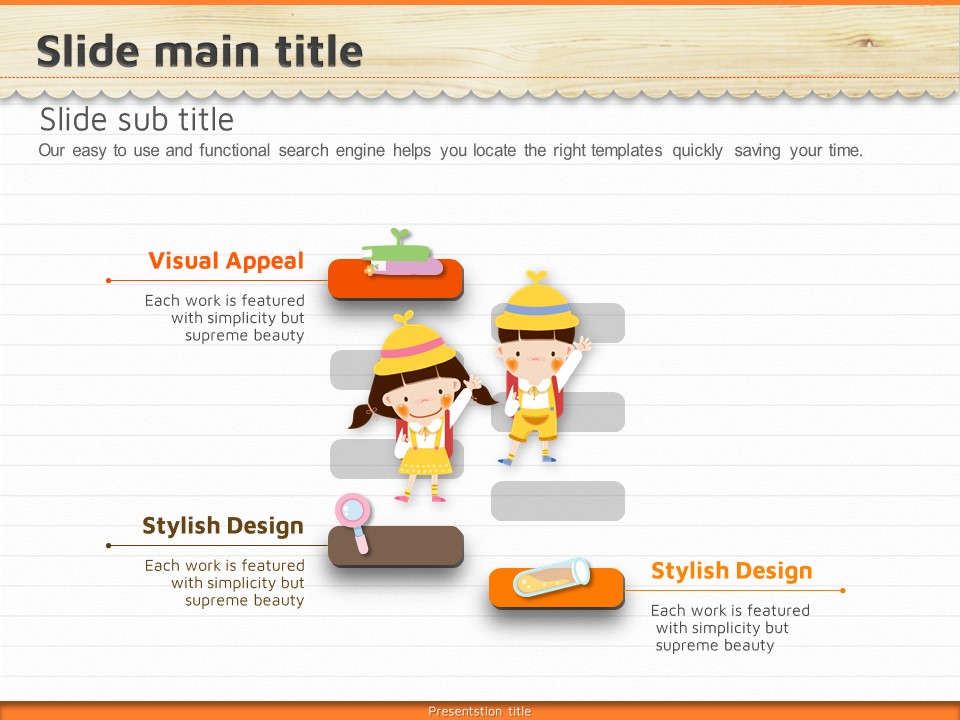 Slide main title

Slide sub title

Our easy to use and functional search engine helps you locate the right templates quickly saving your time.

Visual Appeal

Each work is featured with simplicity but supreme beauty

Stylish Design

Each work is featured with simplicity but supreme beauty

Stylish Design

Each work is featured with simplicity but supreme beauty

Presentstion title